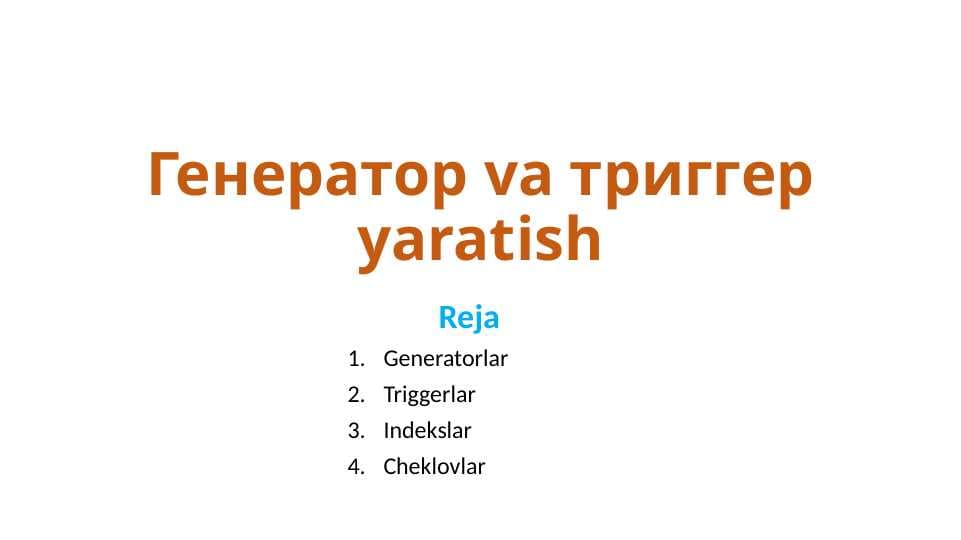 Генератор va триггер yaratish

Reja

1. Generatorlar
2. Triggerlar
3. Indekslar
4. Cheklovlar